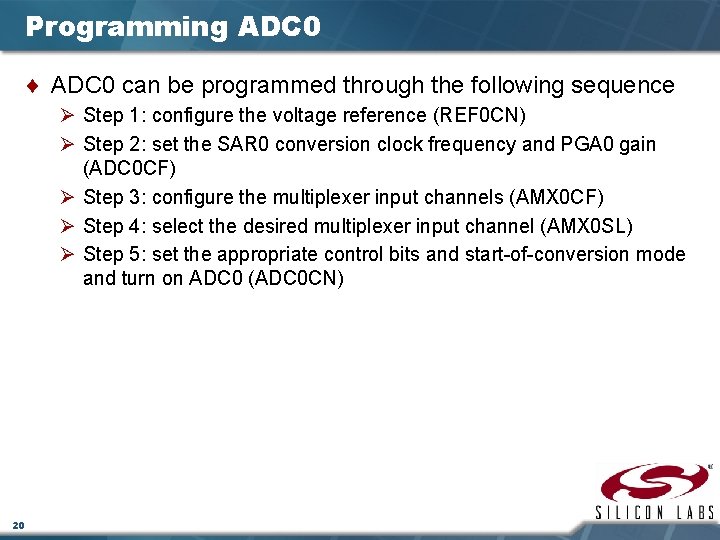 Programming ADC0

ADC0 can be programmed through the following sequence

Step 1: configure the voltage reference (REF0CN)

Step 2: set the SAR0 conversion clock frequency and PGA0 gain (ADC0CF)

Step 3: configure the multiplexer input channels (AMX0CF)

Step 4: select the desired multiplexer input channel (AMX0SL)

Step 5: set the appropriate control bits and start-of-conversion mode and turn on ADC0 (ADC0CN)

SILICON LABS

20